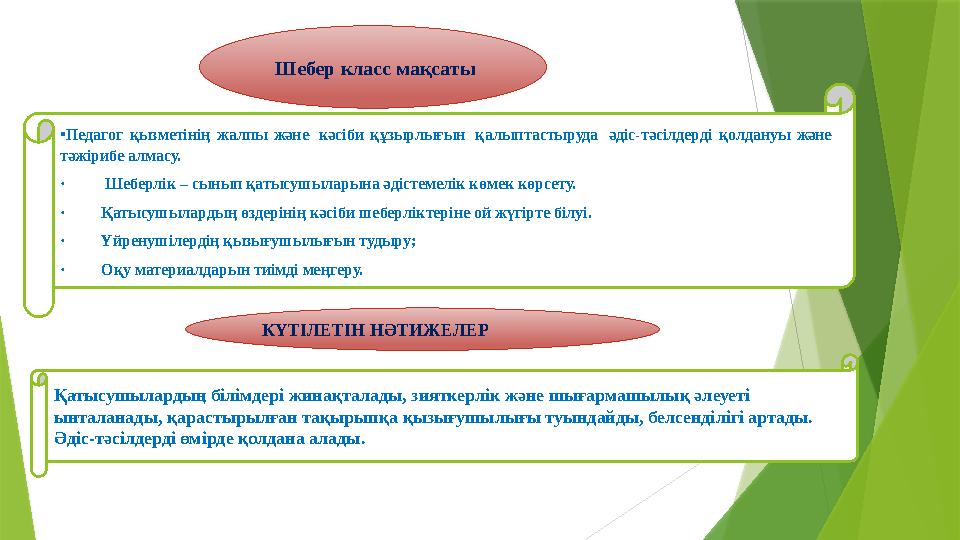 Шебер класс мақсаты

▪Педагог қызметінің жалпы және кәсіби құзырлығын қалыптастыруда әдіс-тәсілдерді қолдануы және тәжірибе алмасу.

· Шеберлік – сынып қатысушыларына әдістемелік көмек көрсету.

· Қатысушылардың өздерінің кәсіби шеберліктеріне ой жүгірте білуі.

· Үйренушілердің қызығушылығын тудыру;

· Оқу материалдарын тиімді меңгеру.

КҮТІЛЕТІН НӘТИЖЕЛЕР

Қатысушылардың білімдері жинақталады, зияткерлік және шығармашылық әлеуеті ынталанады, қарастырылған тақырыпқа қызығушылығы туындайды, белсенділігі артады. Әдіс-тәсілдерді өмірде қолдана алады.